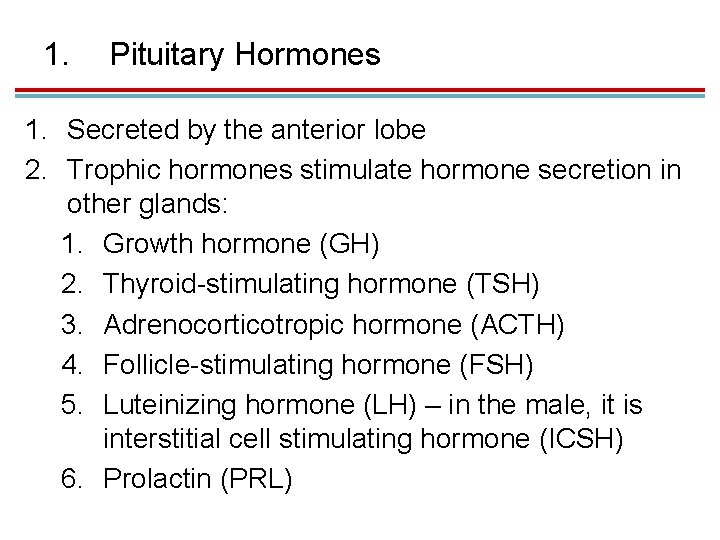 1. Pituitary Hormones

1. Secreted by the anterior lobe
2. Trophic hormones stimulate hormone secretion in other glands:
 1. Growth hormone (GH)
 2. Thyroid-stimulating hormone (TSH)
 3. Adrenocorticotropic hormone (ACTH)
 4. Follicle-stimulating hormone (FSH)
 5. Luteinizing hormone (LH) – in the male, it is interstitial cell stimulating hormone (ICSH)
 6. Prolactin (PRL)